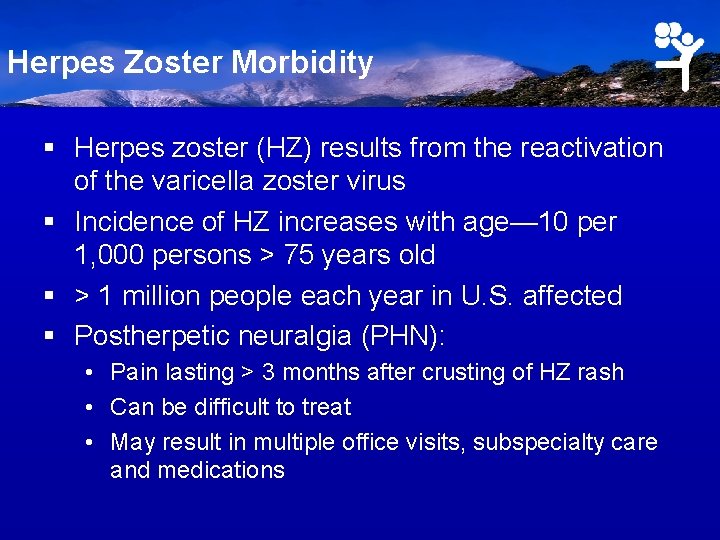 Herpes Zoster Morbidity

▪ Herpes zoster (HZ) results from the reactivation of the varicella zoster virus

▪ Incidence of HZ increases with age—10 per 1,000 persons > 75 years old

▪ > 1 million people each year in U.S. affected

▪ Postherpetic neuralgia (PHN):
• Pain lasting > 3 months after crusting of HZ rash
• Can be difficult to treat
• May result in multiple office visits, subspecialty care and medications